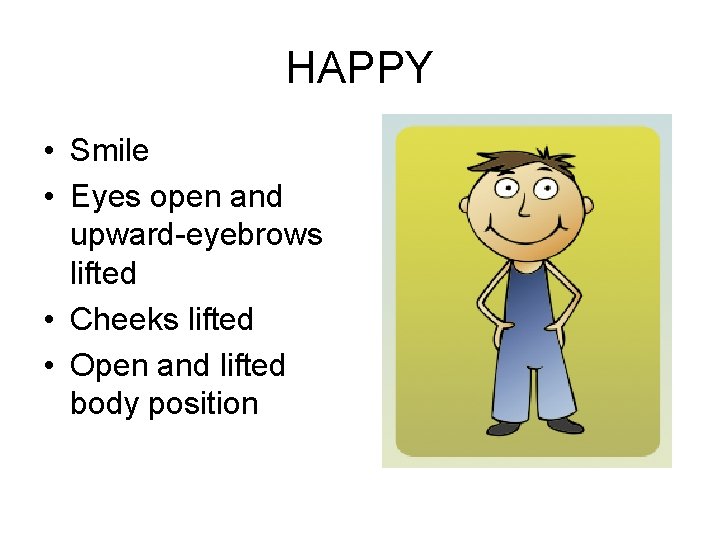 HAPPY

• Smile
• Eyes open and upward-eyebrows lifted
• Cheeks lifted
• Open and lifted body position